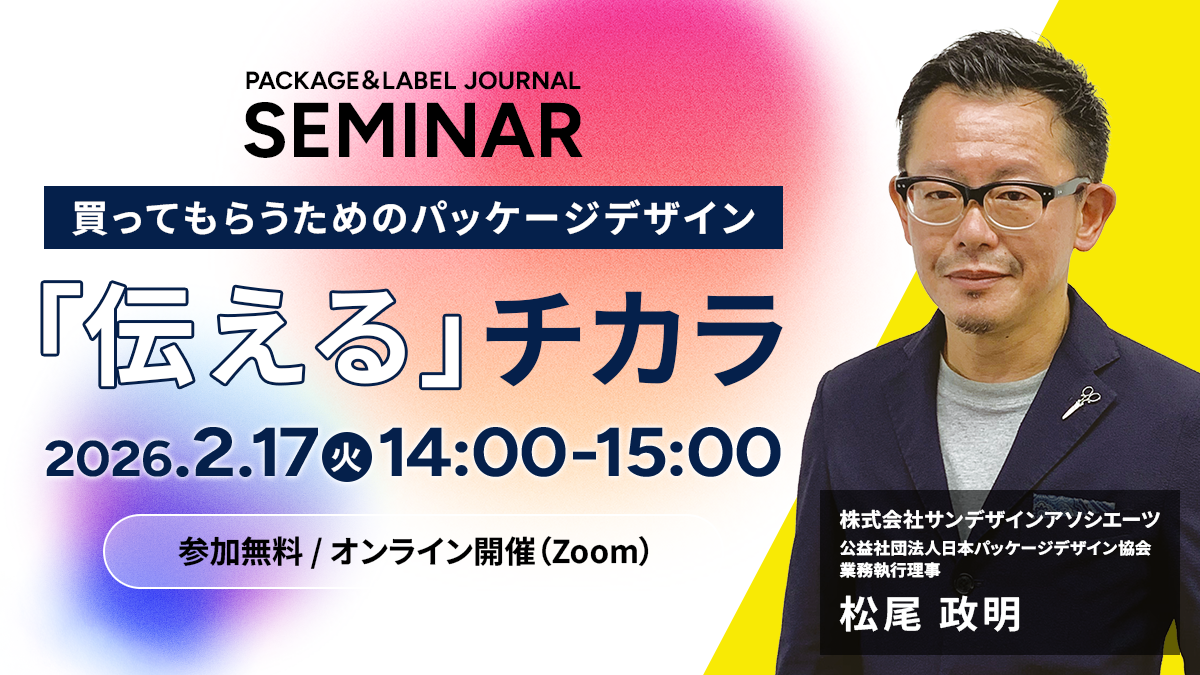 PACKAGE&LABEL JOURNAL
SEMINAR

買ってもらうためのパッケージデザイン

「伝える」チカラ

2026.2.17 火 14:00-15:00

参加無料 / オンライン開催（Zoom）

株式会社サンデザインアソシエーツ
公益社団法人日本パッケージデザイン協会
業務執行理事

松尾 政明